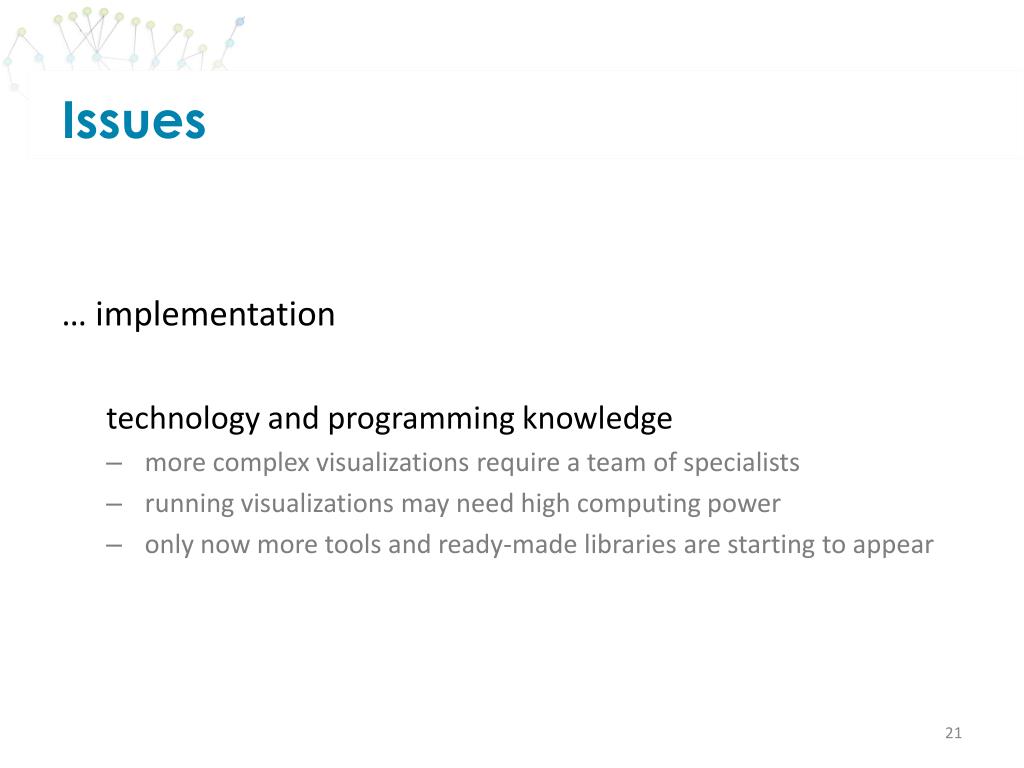 Issues

… implementation

technology and programming knowledge

– more complex visualizations require a team of specialists
– running visualizations may need high computing power
– only now more tools and ready-made libraries are starting to appear

21